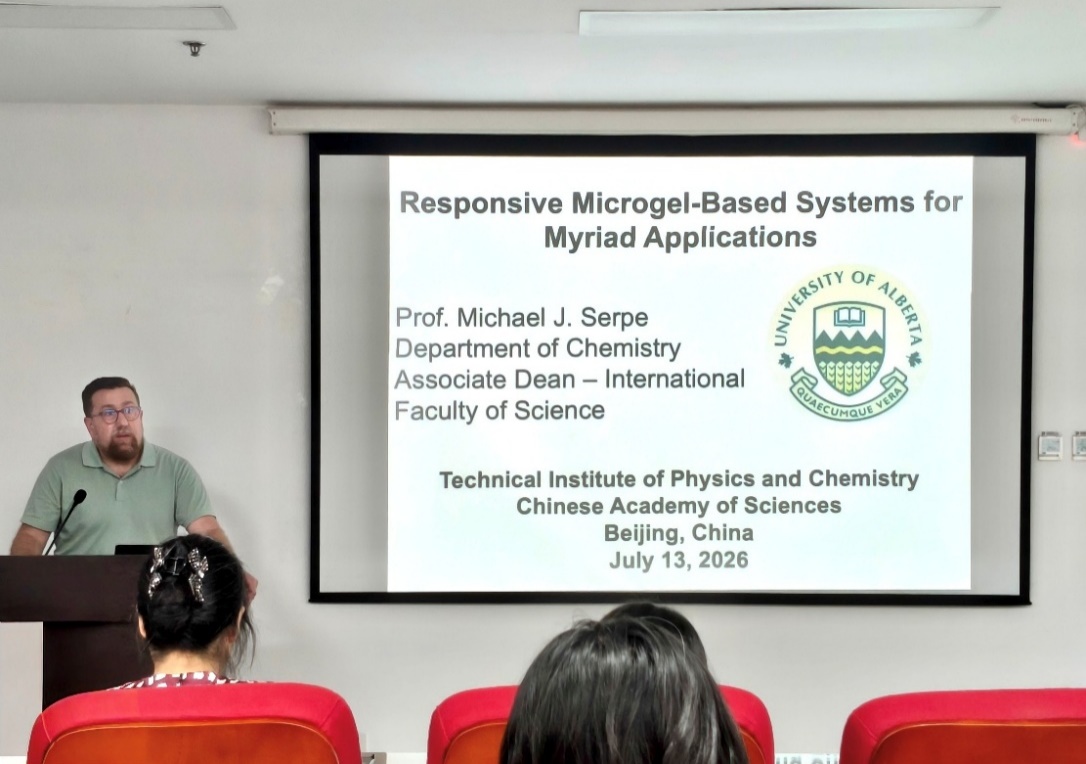 Responsive Microgel-Based Systems for Myriad Applications

Prof. Michael J. Serpe
Department of Chemistry
Associate Dean – International
Faculty of Science

UNIVERSITY OF ALBERTA
QUAECUMQUE VERA

Technical Institute of Physics and Chemistry
Chinese Academy of Sciences
Beijing, China
July 13, 2026